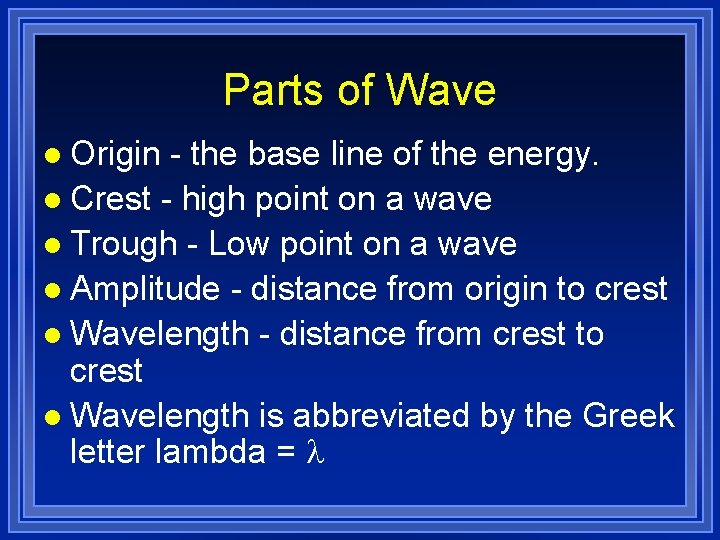 Parts of Wave

- Origin - the base line of the energy.
- Crest - high point on a wave
- Trough - Low point on a wave
- Amplitude - distance from origin to crest
- Wavelength - distance from crest to crest
- Wavelength is abbreviated by the Greek letter lambda = $\lambda$